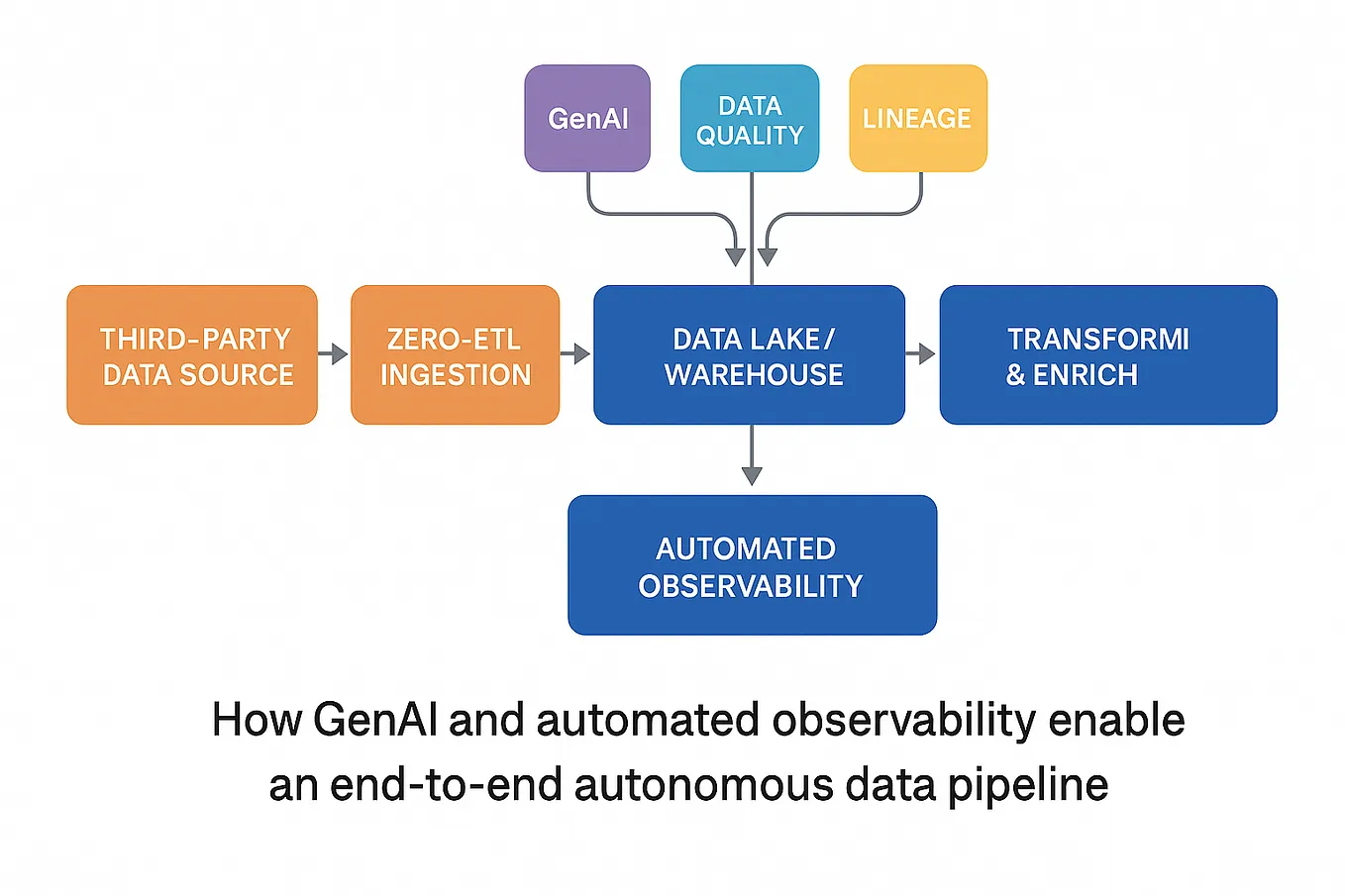 GenAI

DATA QUALITY

LINEAGE

THIRD-PARTY DATA SOURCE

ZERO-ETL INGESTION

DATA LAKE / WAREHOUSE

TRANSFORMI & ENRICH

AUTOMATED OBSERVABILITY

How GenAI and automated observability enable an end-to-end autonomous data pipeline